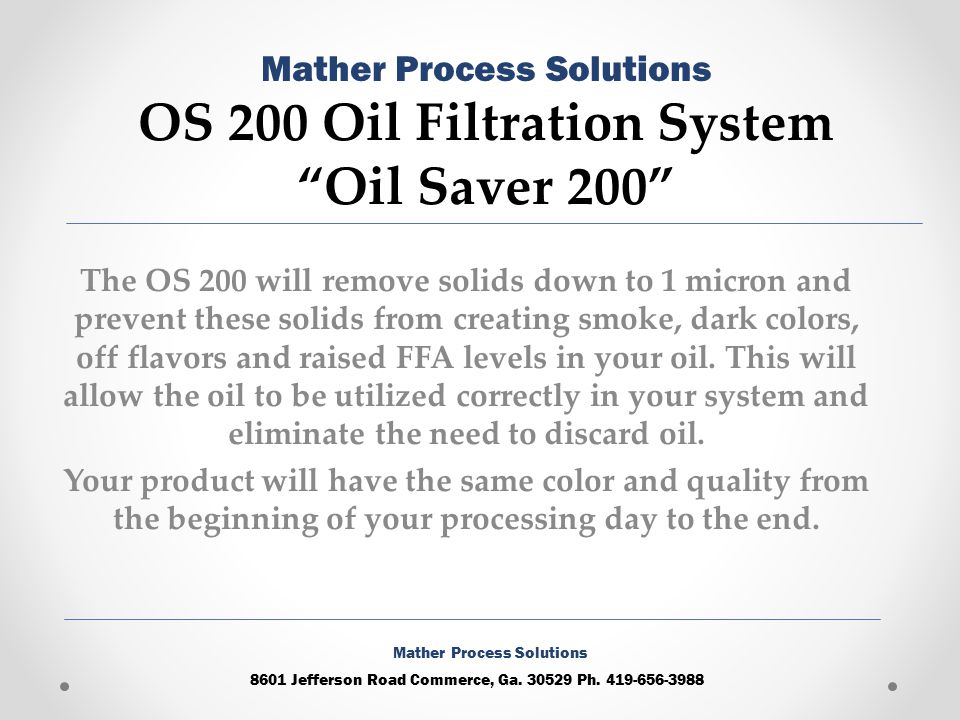 Mather Process Solutions
OS 200 Oil Filtration System
“Oil Saver 200”

The OS 200 will remove solids down to 1 micron and prevent these solids from creating smoke, dark colors, off flavors and raised FFA levels in your oil. This will allow the oil to be utilized correctly in your system and eliminate the need to discard oil.

Your product will have the same color and quality from the beginning of your processing day to the end.

Mather Process Solutions
8601 Jefferson Road Commerce, Ga. 30529 Ph. 419-656-3988